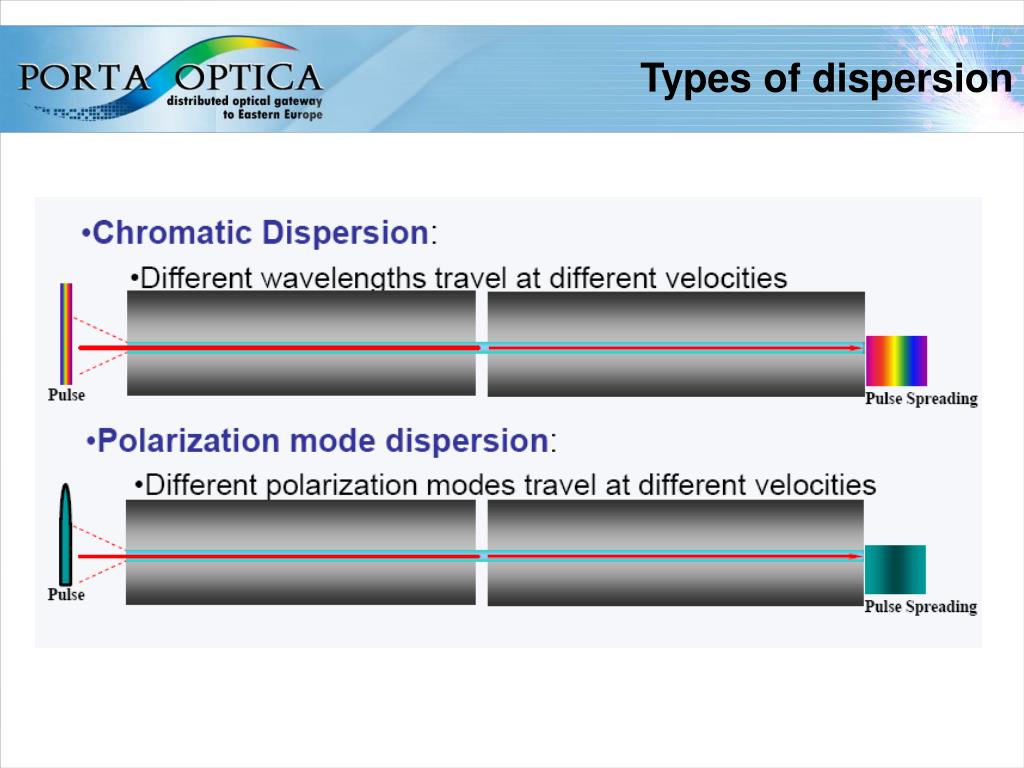 PORTA OPTICA
distributed optical gateway to Eastern Europe

Types of dispersion

•Chromatic Dispersion:
•Different wavelengths travel at different velocities

Pulse
Pulse Spreading

•Polarization mode dispersion:
•Different polarization modes travel at different velocities

Pulse
Pulse Spreading